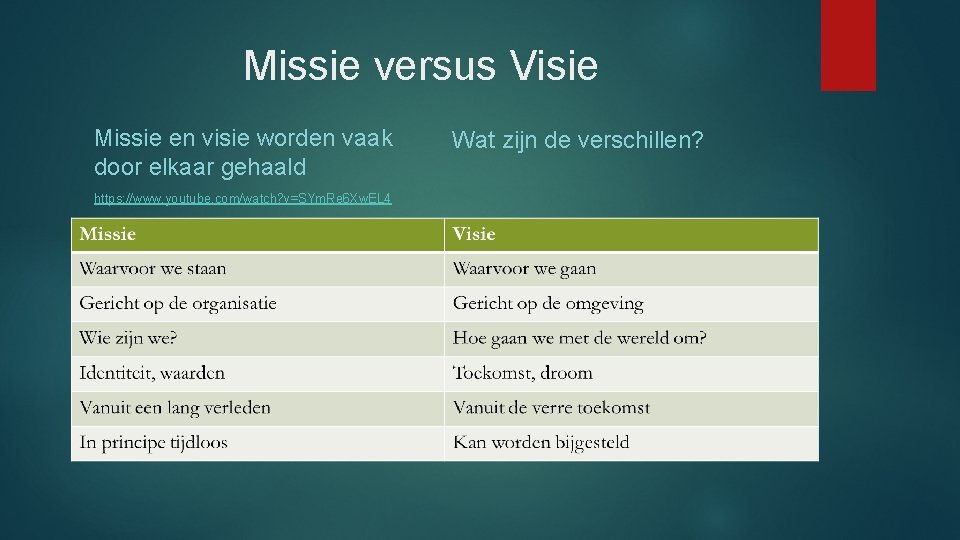 Missie versus Visie

Missie en visie worden vaak door elkaar gehaald

https://www.youtube.com/watch?v=SYmRe6XwEL4

Wat zijn de verschillen?

| Missie | Visie |
|---|---|
| Waarvoor we staan | Waarvoor we gaan |
| Gericht op de organisatie | Gericht op de omgeving |
| Wie zijn we? | Hoe gaan we met de wereld om? |
| Identiteit, waarden | Toekomst, droom |
| Vanuit een lang verleden | Vanuit de verre toekomst |
| In principe tijdloos | Kan worden bijgesteld |